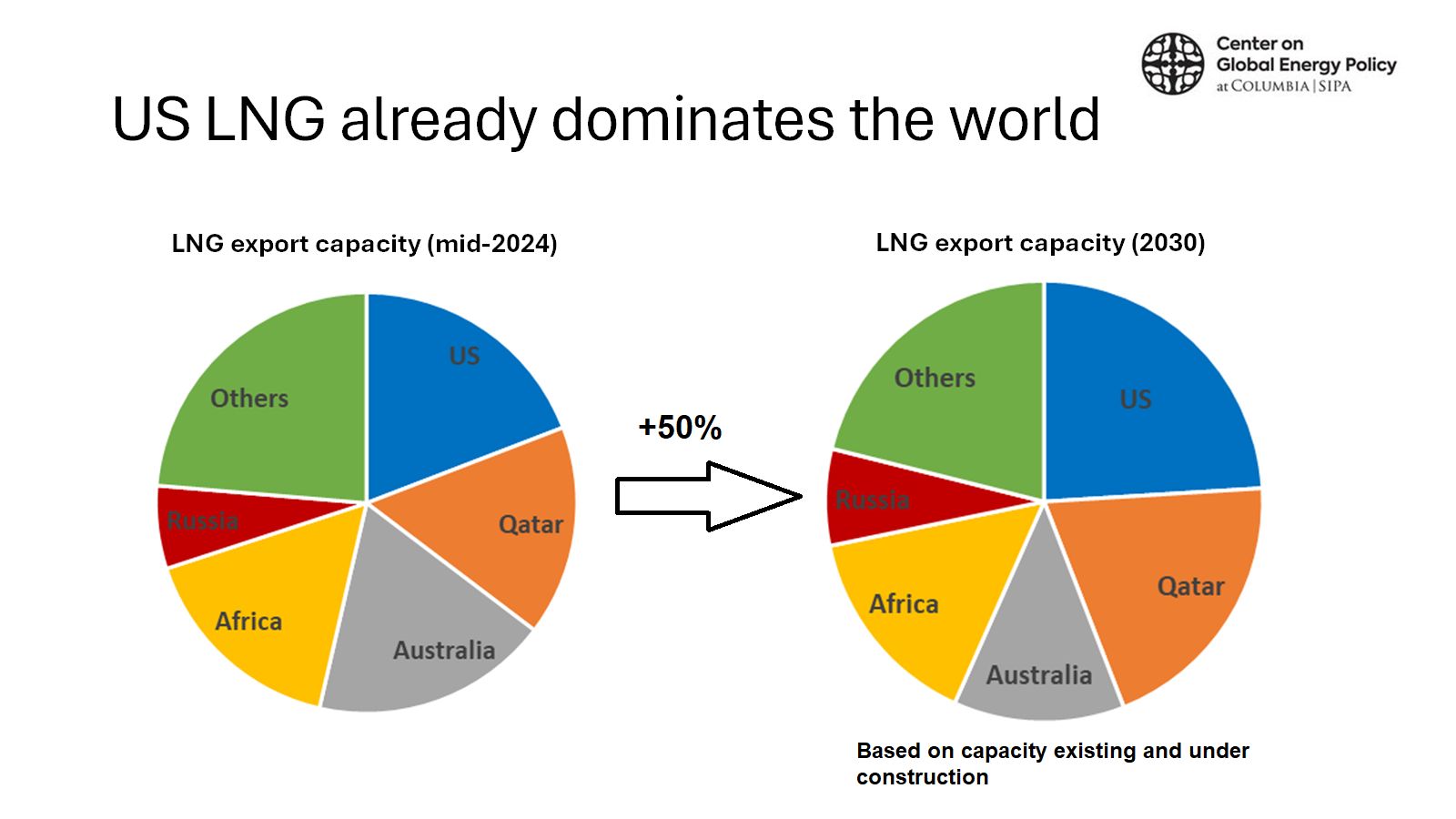 Center on Global Energy Policy at COLUMBIA | SIPA

US LNG already dominates the world

LNG export capacity (mid-2024)

US
Qatar
Australia
Africa
Russia
Others

+50%

LNG export capacity (2030)

US
Qatar
Australia
Africa
Russia
Others

Based on capacity existing and under construction